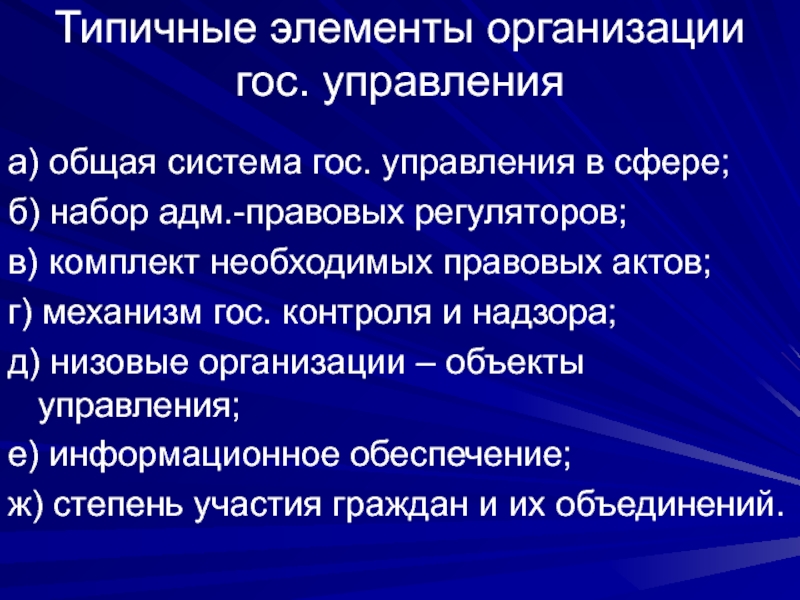 Типичные элементы организации гос. управления

а) общая система гос. управления в сфере;

б) набор адм.-правовых регуляторов;

в) комплект необходимых правовых актов;

г) механизм гос. контроля и надзора;

д) низовые организации – объекты управления;

е) информационное обеспечение;

ж) степень участия граждан и их объединений.